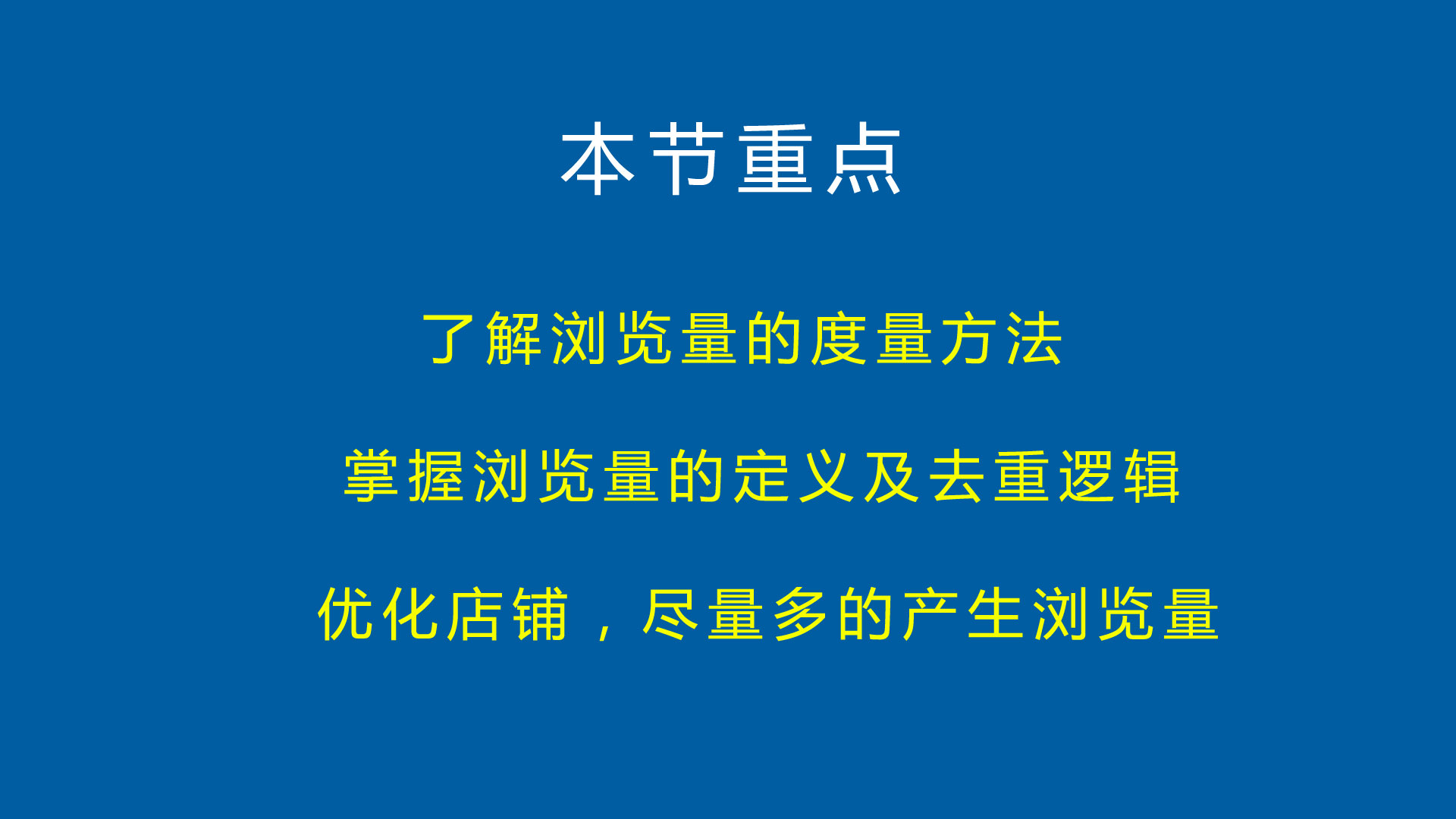 本节重点

了解浏览量的度量方法

掌握浏览量的定义及去重逻辑

优化店铺，尽量多的产生浏览量